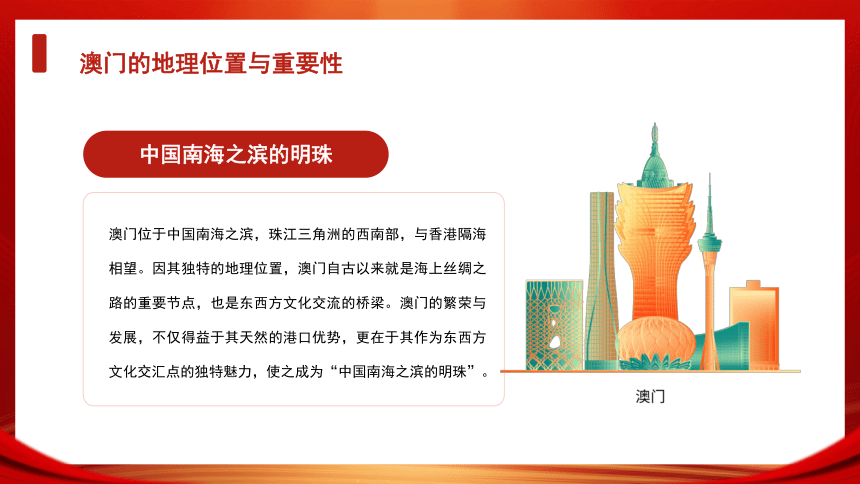 澳门的地理位置与重要性

中国南海之滨的明珠

澳门位于中国南海之滨，珠江三角洲的西南部，与香港隔海相望。因其独特的地理位置，澳门自古以来就是海上丝绸之路的重要节点，也是东西方文化交流的桥梁。澳门的繁荣与发展，不仅得益于其天然的港口优势，更在于其作为东西方文化交汇点的独特魅力，使之成为“中国南海之滨的明珠”。

澳门